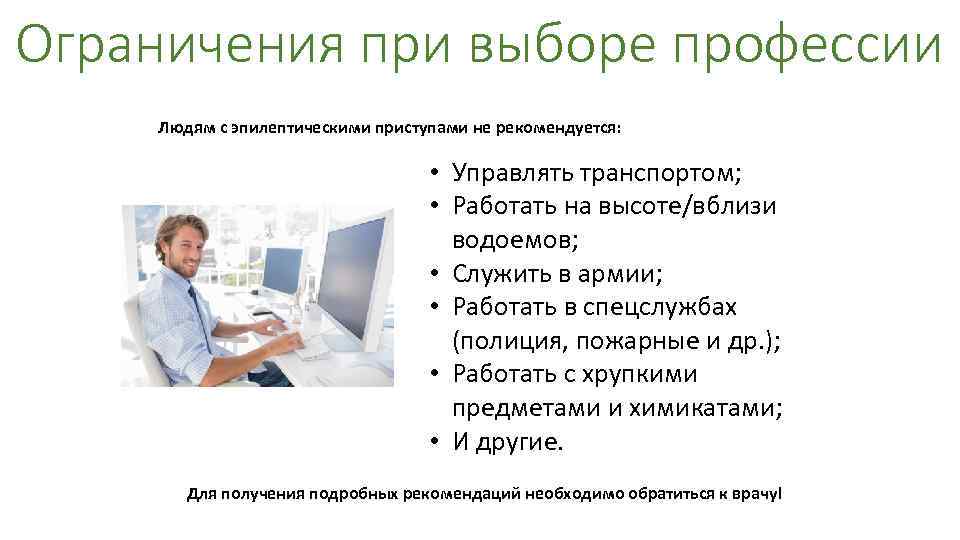 Ограничения при выборе профессии

Людям с эпилептическими приступами не рекомендуется:

• Управлять транспортом;
• Работать на высоте/вблизи водоемов;
• Служить в армии;
• Работать в спецслужбах (полиция, пожарные и др.);
• Работать с хрупкими предметами и химикатами;
• И другие.

Для получения подробных рекомендаций необходимо обратиться к врачу!